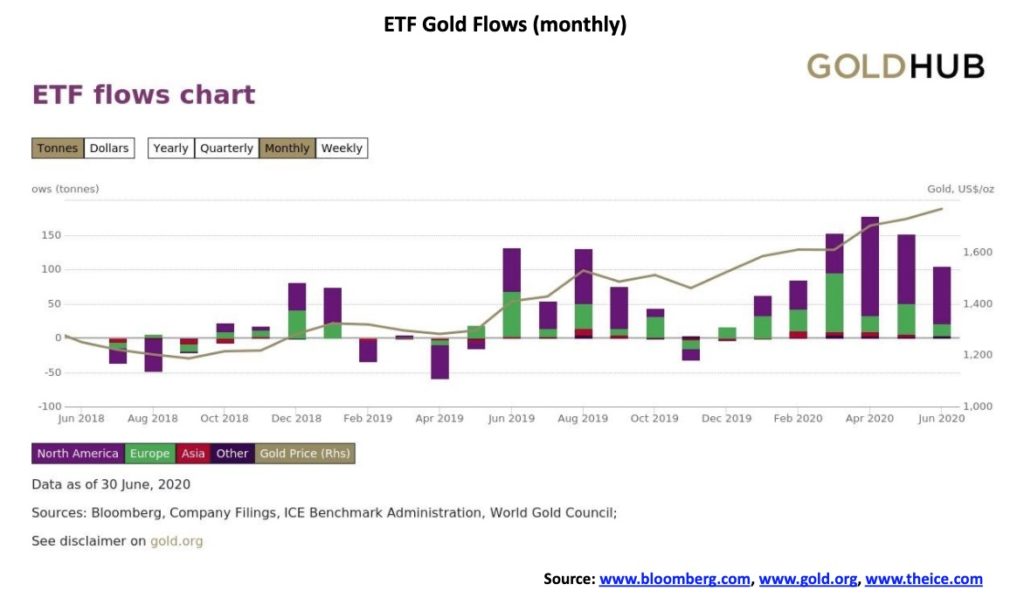 ETF Gold Flows (monthly)

GOLDHUB

ETF flows chart

Tonnes Dollars Yearly Quarterly Monthly Weekly

ows (tonnes)

Gold, US$/oz

150
100
50
0
-50
-100

1,600
1,400
1,200
1,000

Jun 2018 Aug 2018 Oct 2018 Dec 2018 Feb 2019 Apr 2019 Jun 2019 Aug 2019 Oct 2019 Dec 2019 Feb 2020 Apr 2020 Jun 2020

North America Europe Asia Other Gold Price (Rhs)

Data as of 30 June, 2020

Sources: Bloomberg, Company Filings, ICE Benchmark Administration, World Gold Council;

See disclaimer on gold.org

Source: www.bloomberg.com, www.gold.org, www.theice.com